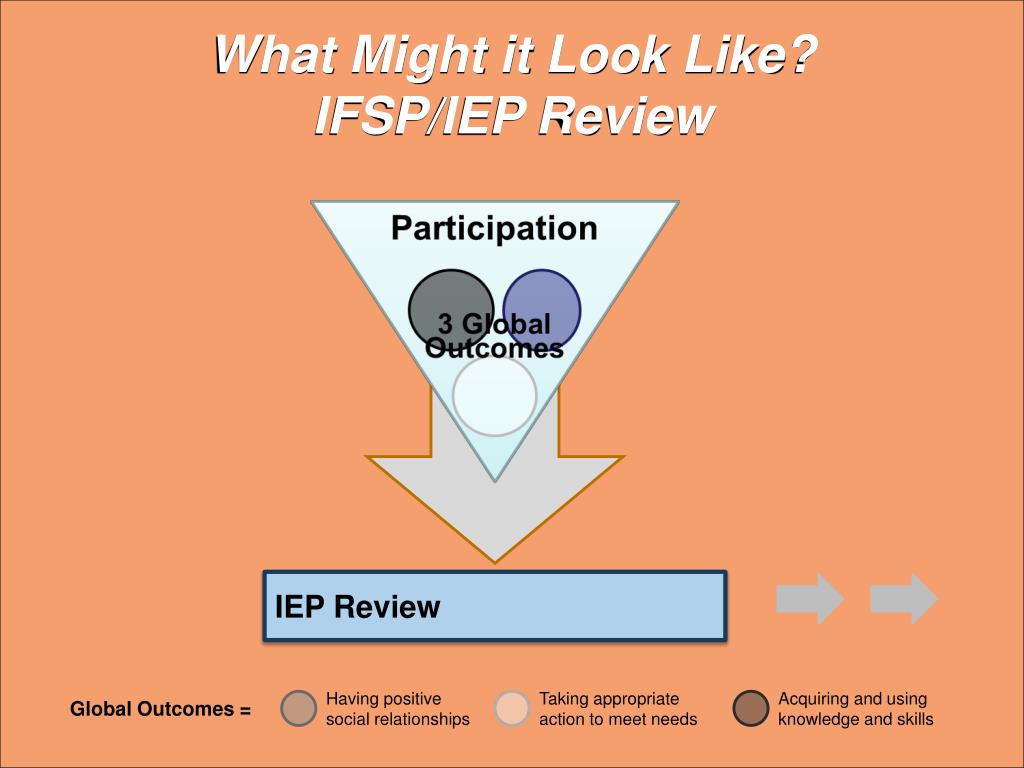 What Might it Look Like?
IFSP/IEP Review

Participation

3 Global Outcomes

IEP Review

Global Outcomes =

Having positive social relationships

Taking appropriate action to meet needs

Acquiring and using knowledge and skills